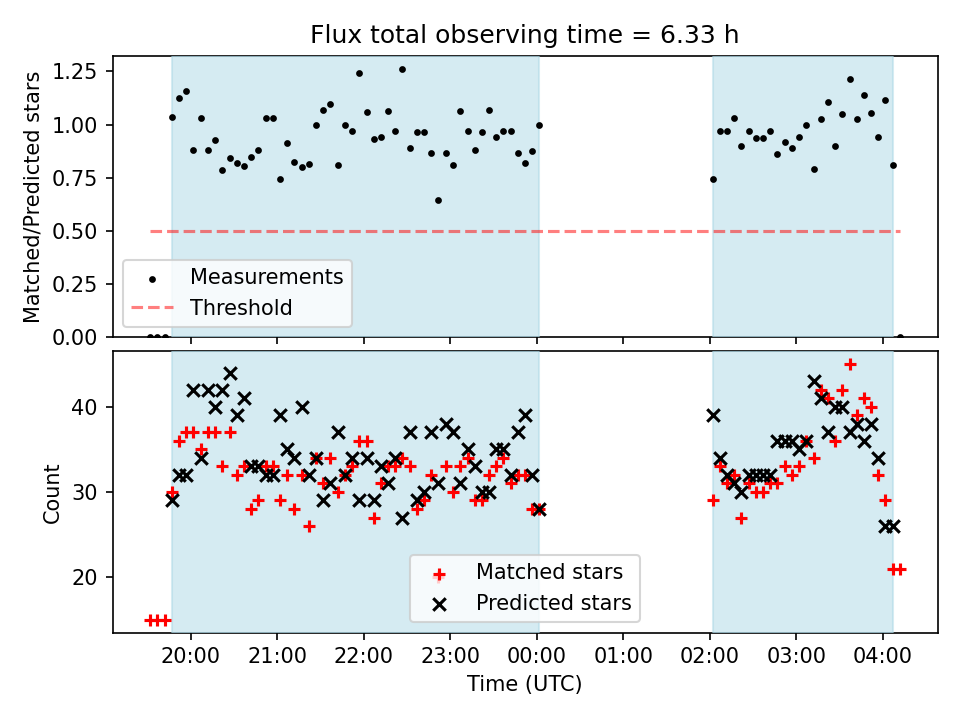 Flux total observing time = 6.33 h

Matched/Predicted stars

1.25
1.00
0.75
0.50
0.25
0.00

Measurements
Threshold

Count

40
30
20

Matched stars
Predicted stars

20:00 21:00 22:00 23:00 00:00 01:00 02:00 03:00 04:00

Time (UTC)